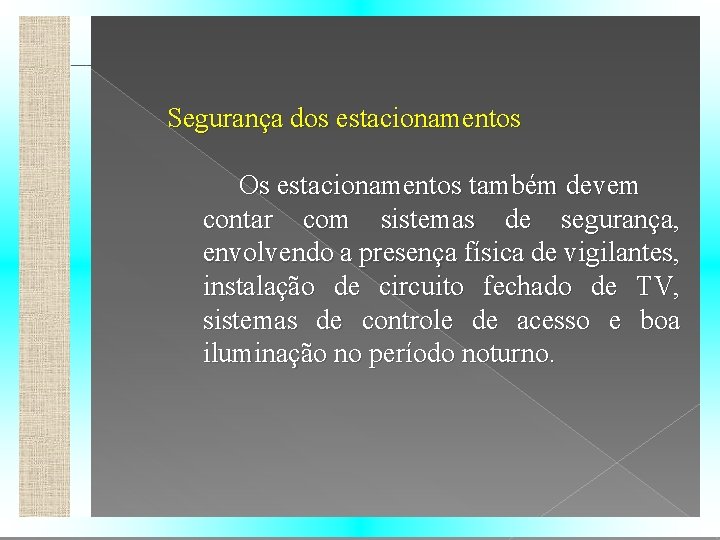 Segurança dos estacionamentos

Os estacionamentos também devem contar com sistemas de segurança, envolvendo a presença física de vigilantes, instalação de circuito fechado de TV, sistemas de controle de acesso e boa iluminação no período noturno.